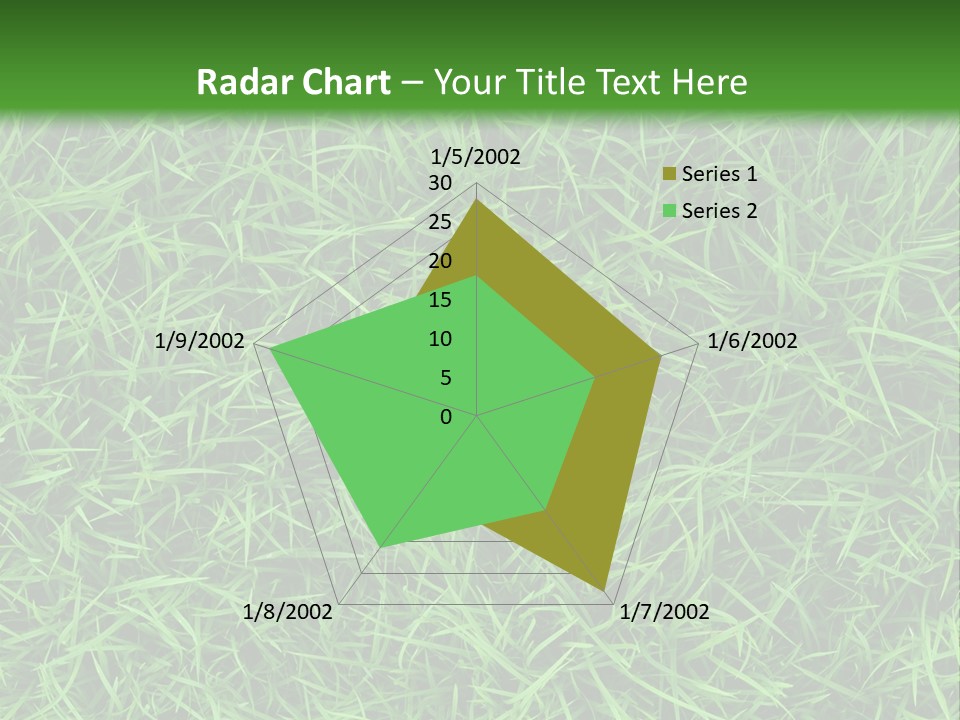 Radar Chart – Your Title Text Here

1/5/2002
30
25
20
15
10
5
0
1/6/2002
1/7/2002
1/8/2002
1/9/2002

Series 1
Series 2